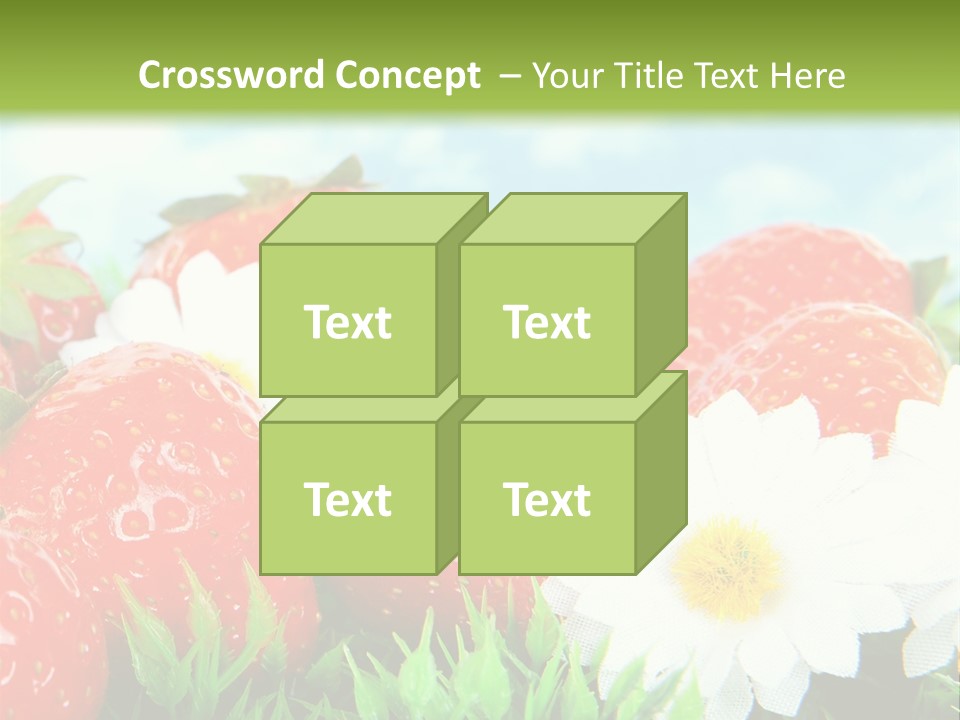 Crossword Concept – Your Title Text Here

Text

Text

Text

Text